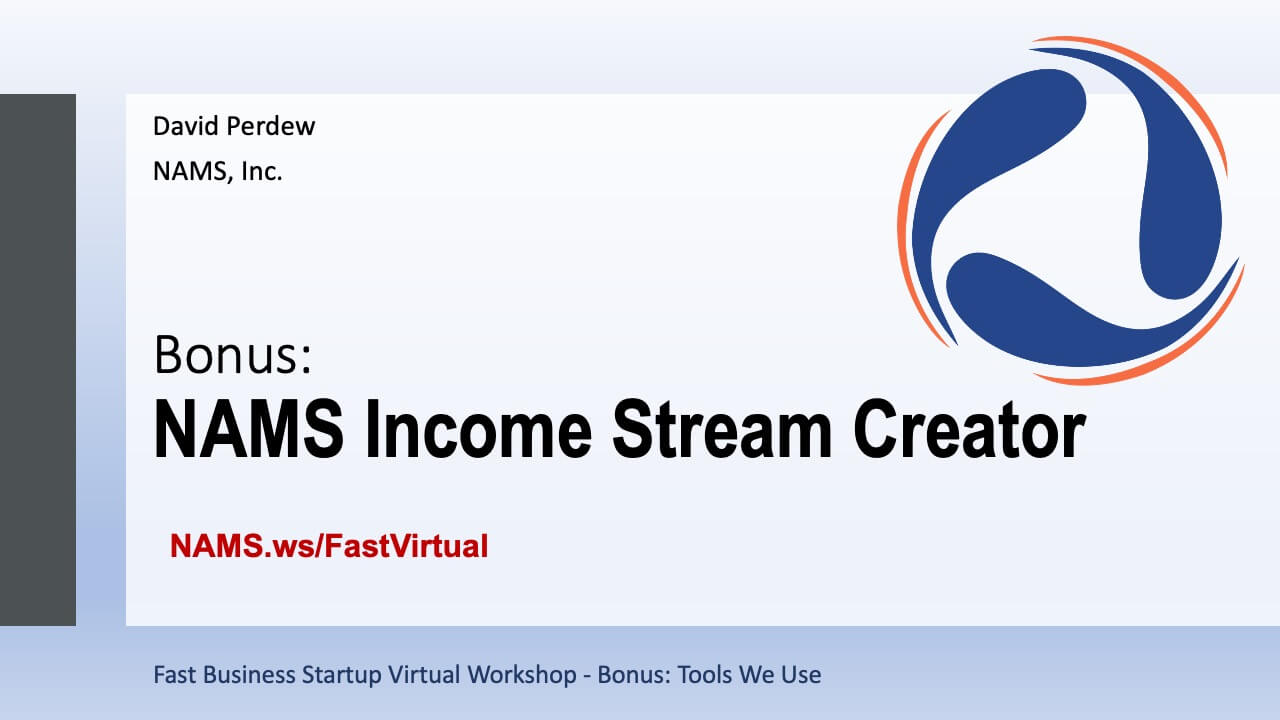 David Perdew

NAMS, Inc.

Bonus:

NAMS Income Stream Creator

NAMS.ws/FastVirtual

Fast Business Startup Virtual Workshop - Bonus: Tools We Use